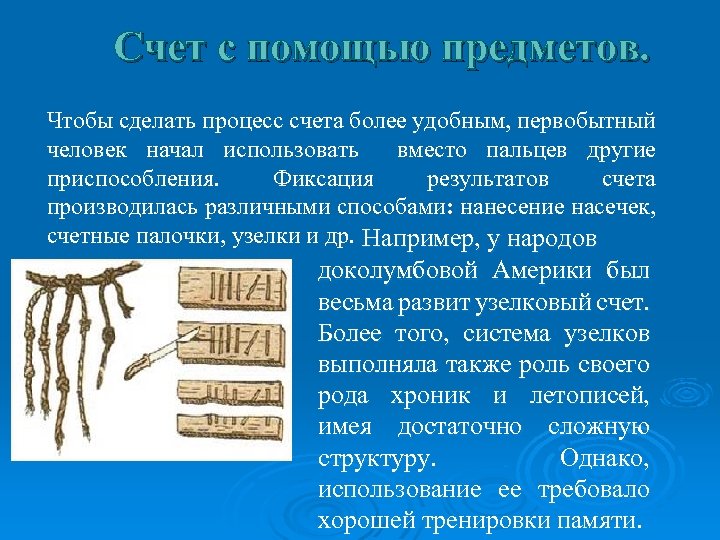 Счет с помощью предметов.

Чтобы сделать процесс счета более удобным, первобытный человек начал использовать вместо пальцев другие приспособления. Фиксация результатов счета производилась различными способами: нанесение насечек, счетные палочки, узелки и др. Например, у народов доколумбовой Америки был весьма развит узелковый счет. Более того, система узелков выполняла также роль своего рода хроник и летописей, имея достаточно сложную структуру. Однако, использование ее требовало хорошей тренировки памяти.